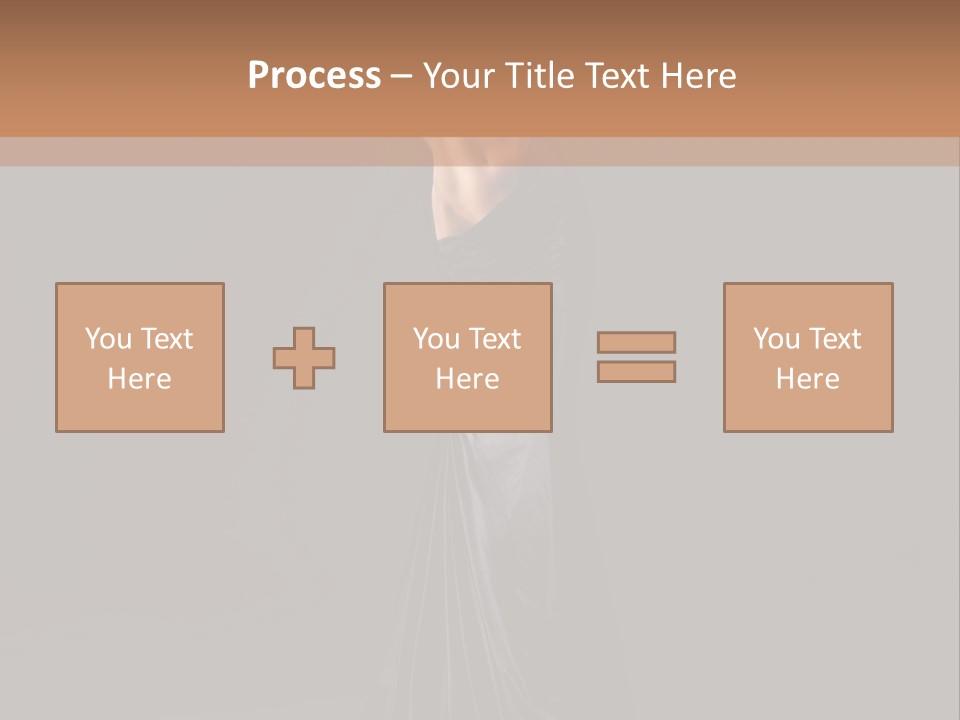 Process – Your Title Text Here

You Text Here

You Text Here

You Text Here